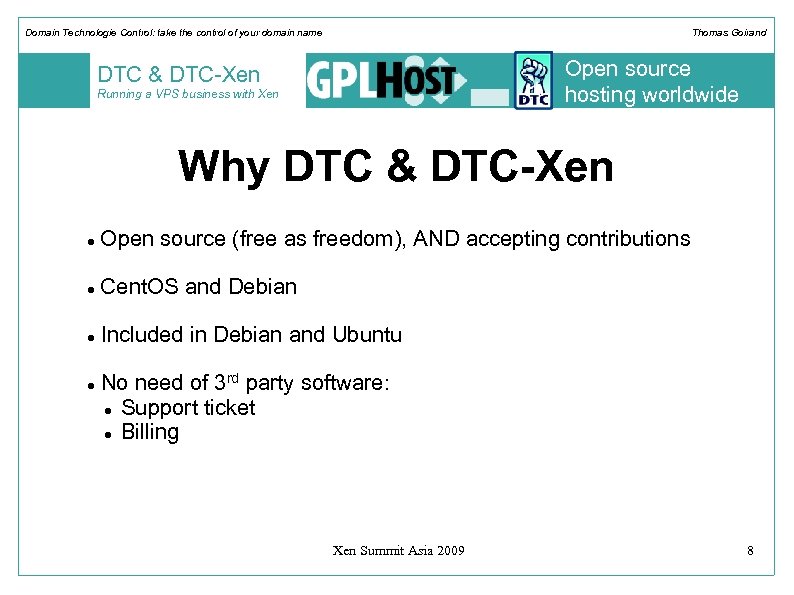 Domain Technologie Control: take the control of your domain name

Thomas Goirand

DTC & DTC-Xen
Running a VPS business with Xen

GPLHOST

DTC

Open source hosting worldwide

Why DTC & DTC-Xen

- Open source (free as freedom), AND accepting contributions
- CentOS and Debian
- Included in Debian and Ubuntu
- No need of 3$^{rd}$ party software:
  - Support ticket
  - Billing

Xen Summit Asia 2009

8